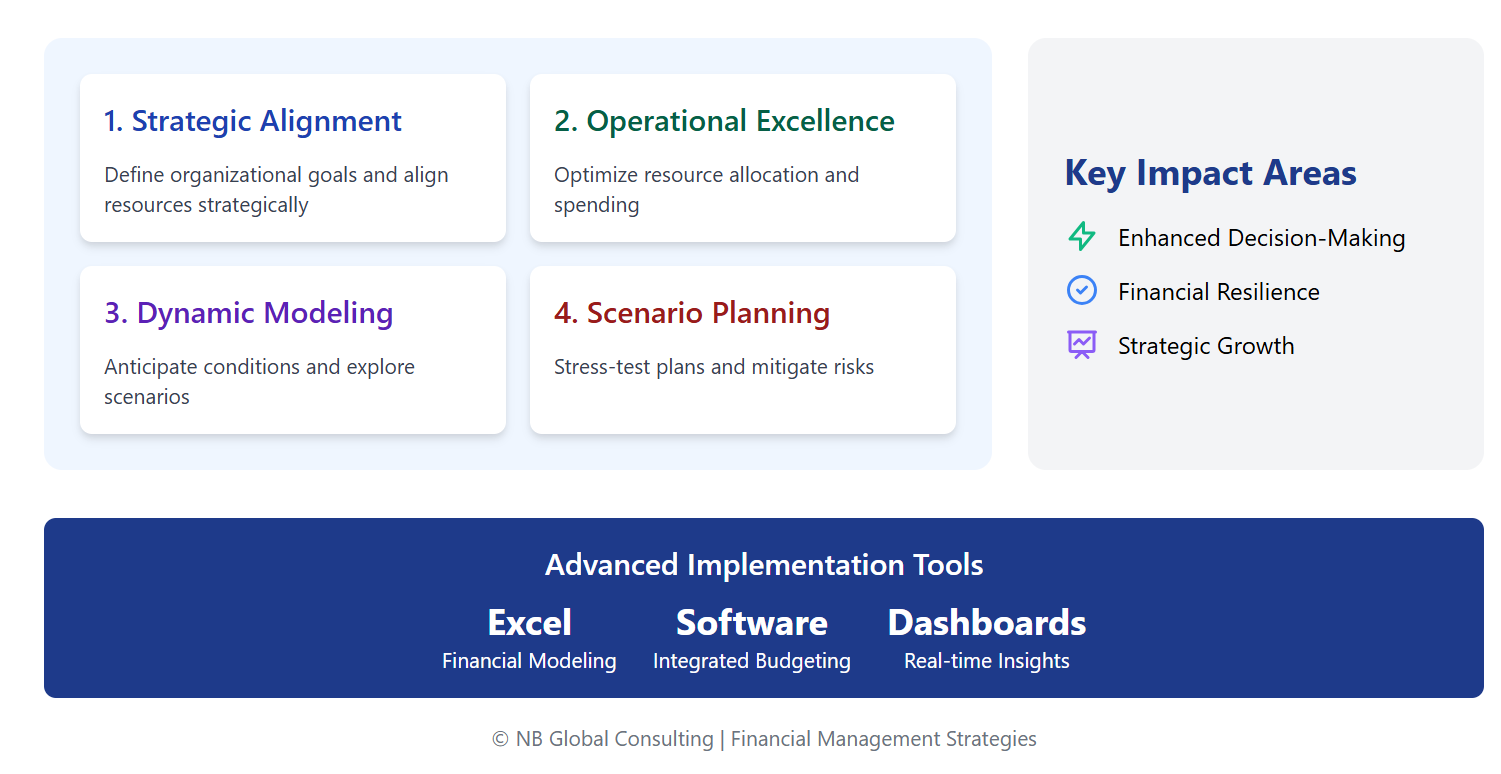 1. Strategic Alignment

Define organizational goals and align resources strategically

2. Operational Excellence

Optimize resource allocation and spending

3. Dynamic Modeling

Anticipate conditions and explore scenarios

4. Scenario Planning

Stress-test plans and mitigate risks

Key Impact Areas

Enhanced Decision-Making

Financial Resilience

Strategic Growth

Advanced Implementation Tools

Excel
Financial Modeling

Software
Integrated Budgeting

Dashboards
Real-time Insights

© NB Global Consulting | Financial Management Strategies